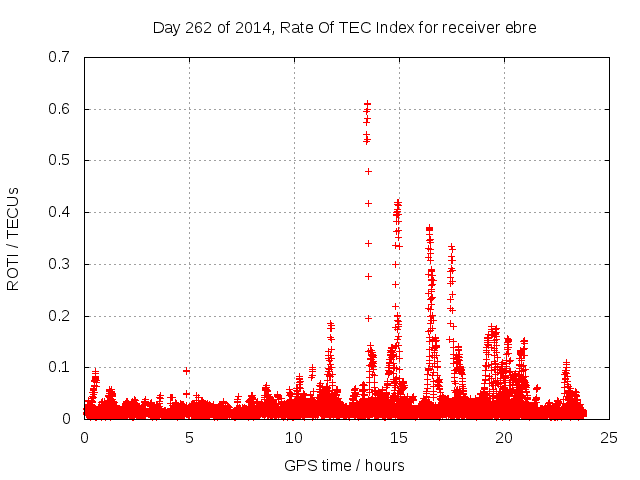 Day 262 of 2014, Rate Of TEC Index for receiver ebre

ROTI / TECUs

0.7
0.6
0.5
0.4
0.3
0.2
0.1
0

0 5 10 15 20 25

GPS time / hours